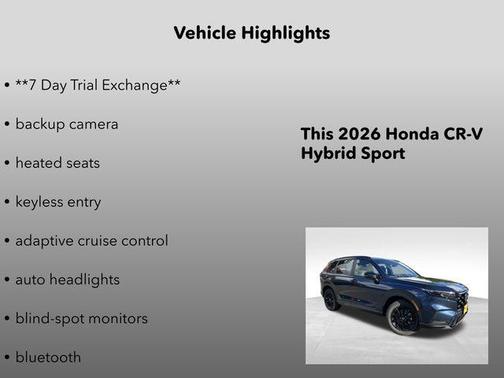 Vehicle Highlights

• **7 Day Trial Exchange**

• backup camera

• heated seats

• keyless entry

• adaptive cruise control

• auto headlights

• blind-spot monitors

• bluetooth

This 2026 Honda CR-V Hybrid Sport